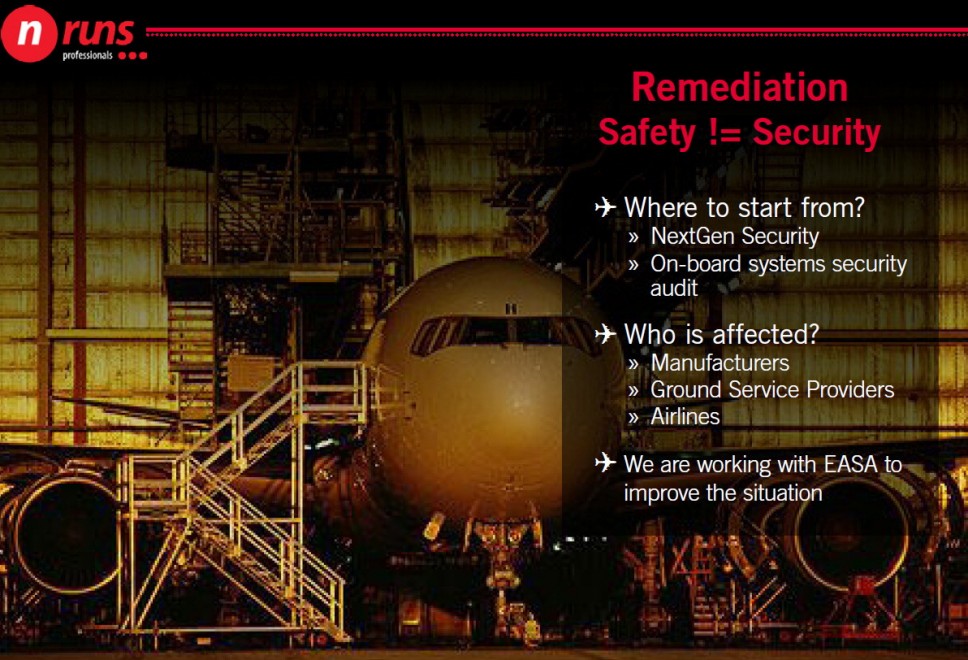 n runs
professionals

Remediation
Safety != Security

✈ Where to start from?
» NextGen Security
» On-board systems security audit

✈ Who is affected?
» Manufacturers
» Ground Service Providers
» Airlines

✈ We are working with EASA to improve the situation